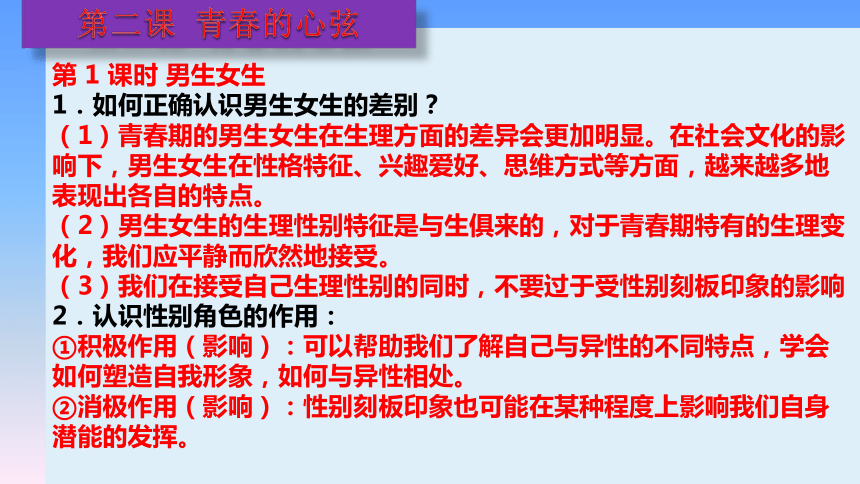 第二课 青春的心弦

第 1 课时 男生女生
1．如何正确认识男生女生的差别？
（1）青春期的男生女生在生理方面的差异会更加明显。在社会文化的影响下，男生女生在性格特征、兴趣爱好、思维方式等方面，越来越多地表现出各自的特点。
（2）男生女生的生理性别特征是与生俱来的，对于青春期特有的生理变化，我们应平静而欣然地接受。
（3）我们在接受自己生理性别的同时，不要过于受性别刻板印象的影响
2．认识性别角色的作用：
①积极作用（影响）：可以帮助我们了解自己与异性的不同特点，学会如何塑造自我形象，如何与异性相处。
②消极作用（影响）：性别刻板印象也可能在某种程度上影响我们自身潜能的发挥。